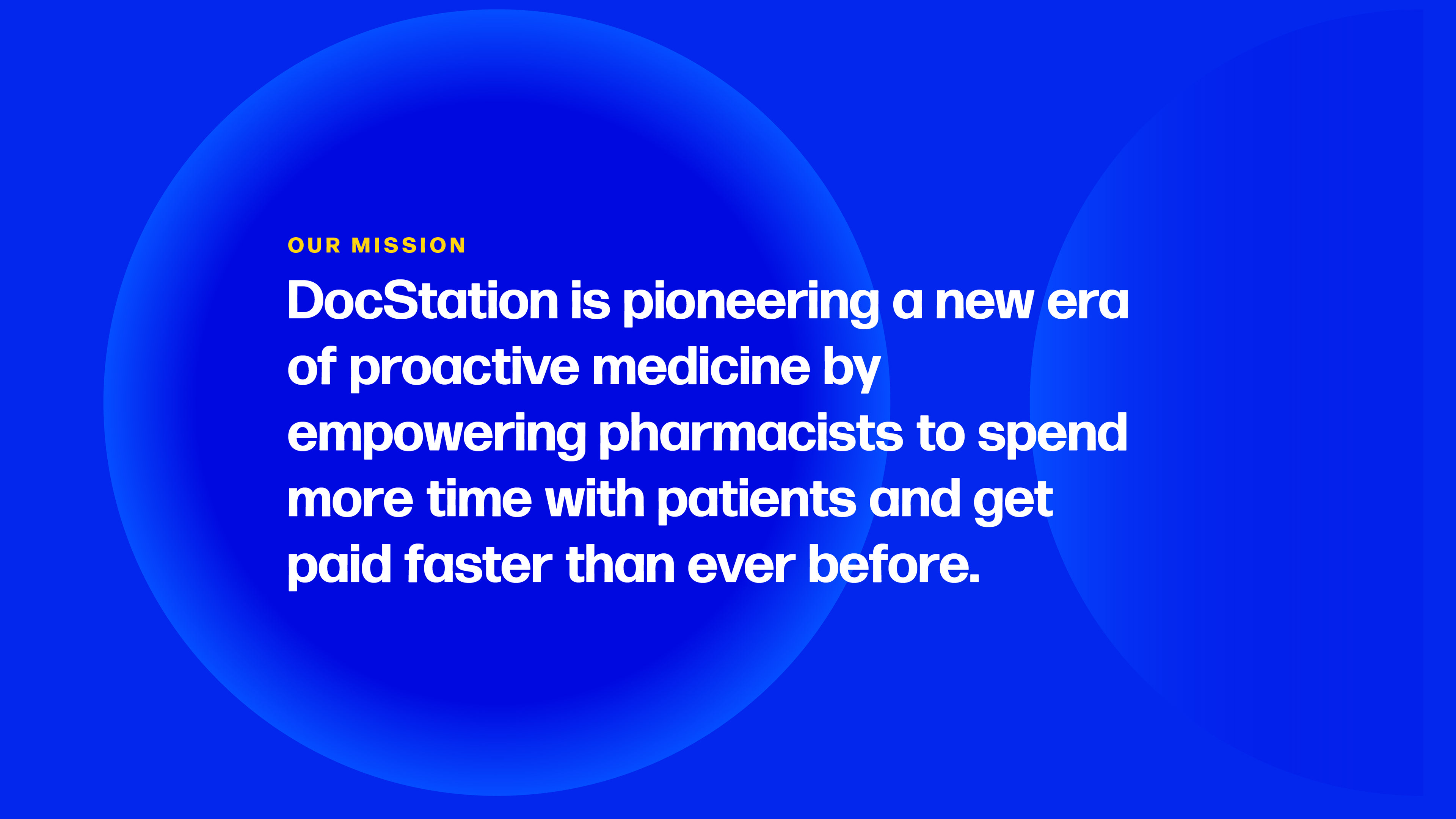 OUR MISSION

DocStation is pioneering a new era of proactive medicine by empowering pharmacists to spend more time with patients and get paid faster than ever before.